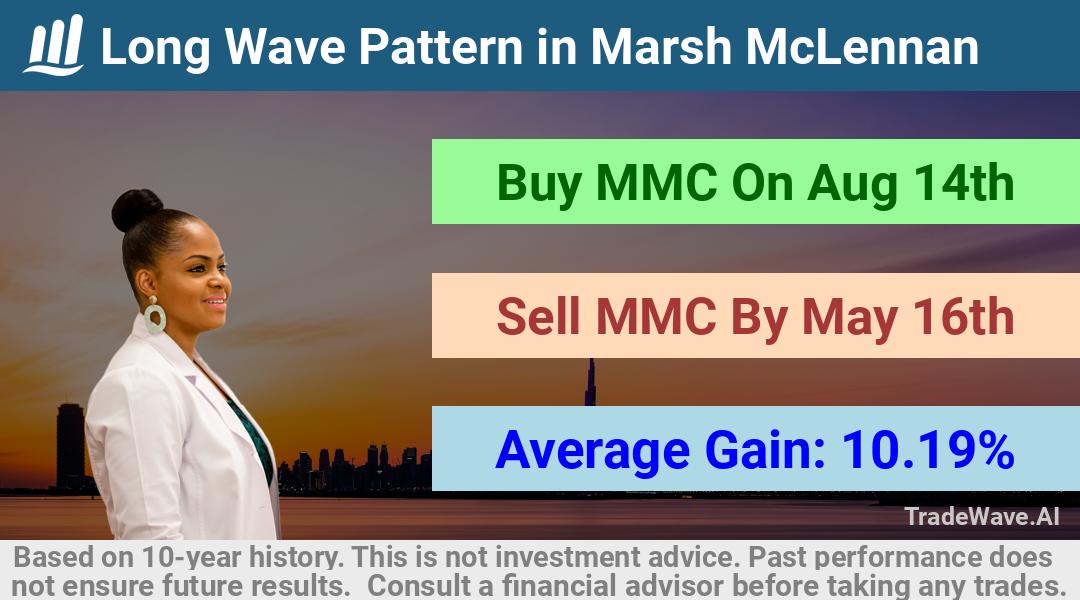 Long Wave Pattern in Marsh McLennan

Buy MMC On Aug 14th

Sell MMC By May 16th

Average Gain: 10.19%

TradeWave.AI

Based on 10-year history. This is not investment advice. Past performance does not ensure future results. Consult a financial advisor before taking any trades.